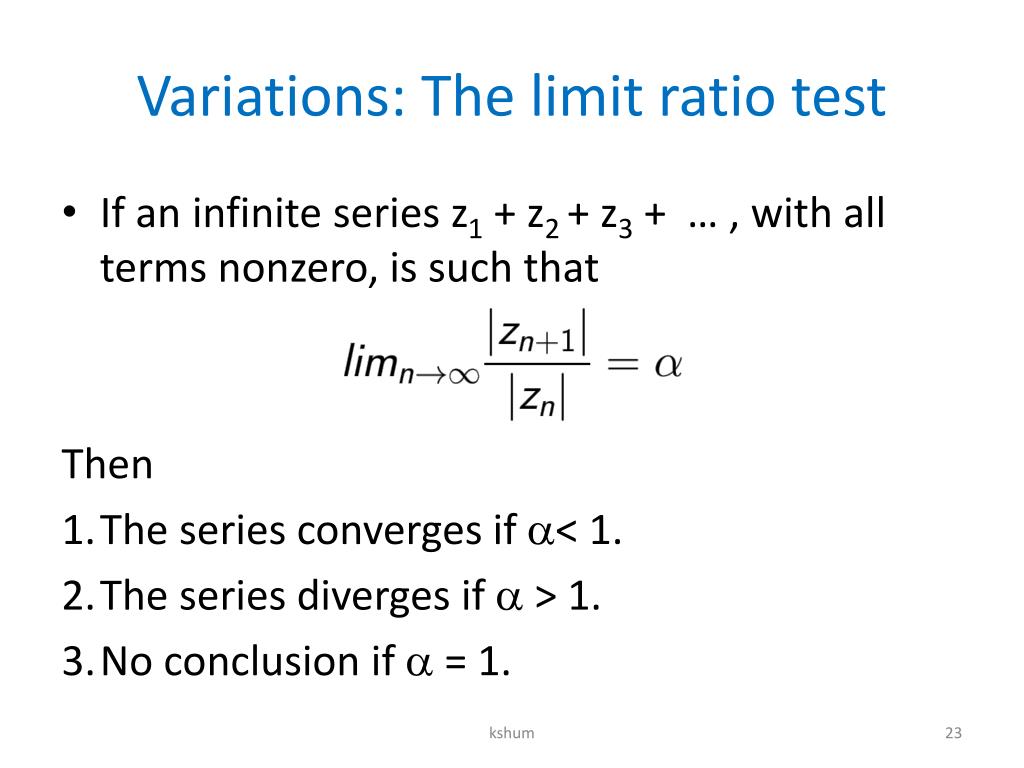 Variations: The limit ratio test

• If an infinite series $z_1 + z_2 + z_3 + \dots$ , with all terms nonzero, is such that

$lim_{n\to\infty}\frac{|z_{n+1}|}{|z_n|} = \alpha$

Then

1. The series converges if $\alpha < 1$.
2. The series diverges if $\alpha > 1$.
3. No conclusion if $\alpha = 1$.

kshum

23